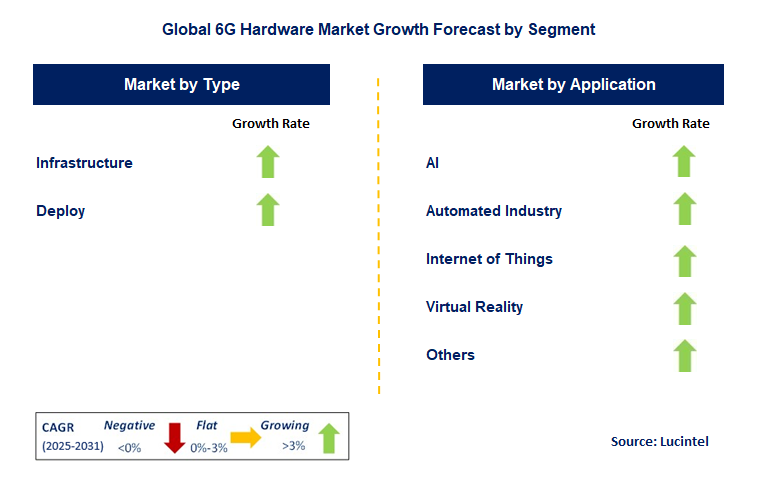 Global 6G Hardware Market Growth Forecast by Segment

Market by Type

Growth Rate

Infrastructure

Deploy

Market by Application

Growth Rate

AI

Automated Industry

Internet of Things

Virtual Reality

Others

CAGR (2025-2031)

Negative <0%

Flat 0%-3%

Growing >3%

Source: Lucintel